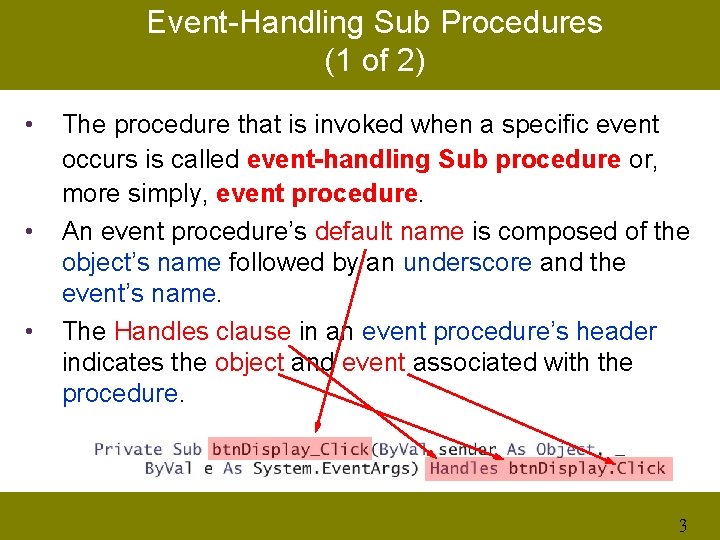 Event-Handling Sub Procedures
(1 of 2)

• The procedure that is invoked when a specific event occurs is called event-handling Sub procedure or, more simply, event procedure.

• An event procedure's default name is composed of the object's name followed by an underscore and the event's name.

• The Handles clause in an event procedure's header indicates the object and event associated with the procedure.

Private Sub btnDisplay_Click(ByVal sender As Object, _
ByVal e As System.EventArgs) Handles btnDisplay.Click

3